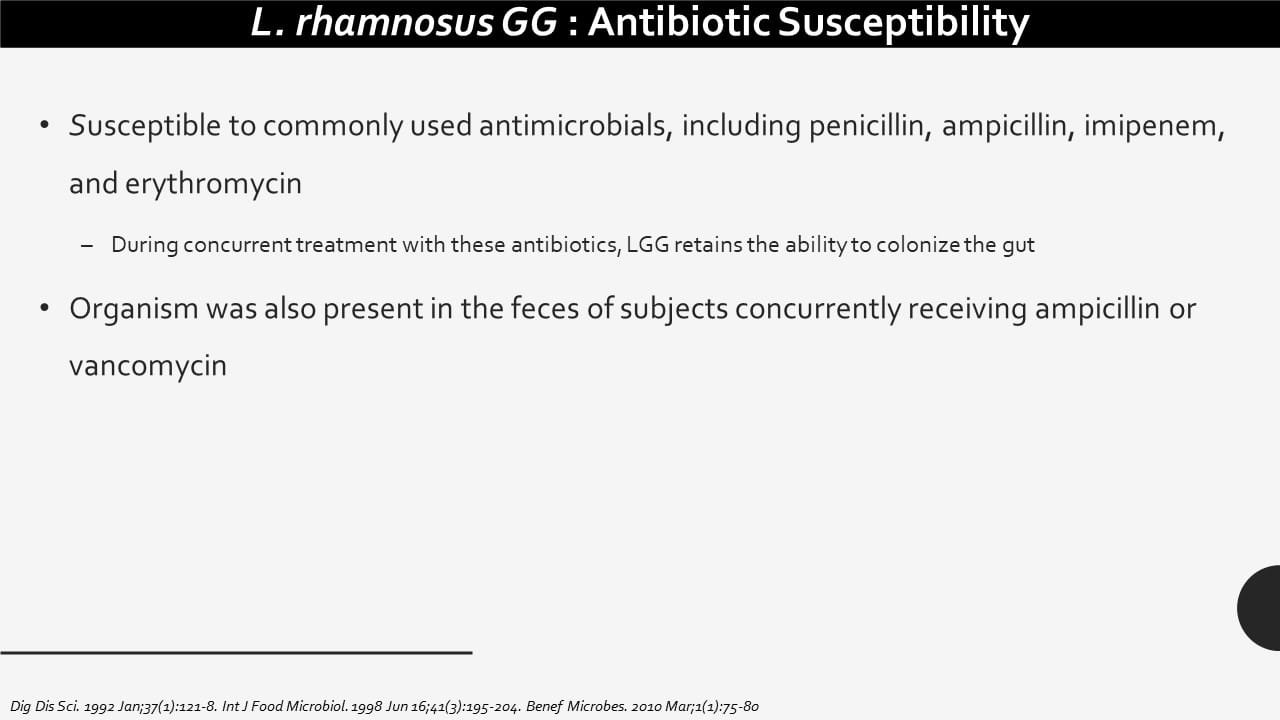 L. rhamnosus GG : Antibiotic Susceptibility

• Susceptible to commonly used antimicrobials, including penicillin, ampicillin, imipenem, and erythromycin

– During concurrent treatment with these antibiotics, LGG retains the ability to colonize the gut

• Organism was also present in the feces of subjects concurrently receiving ampicillin or vancomycin

Dig Dis Sci. 1992 Jan;37(1):121-8. Int J Food Microbiol. 1998 Jun 16;41(3):195-204. Benef Microbes. 2010 Mar;1(1):75-80